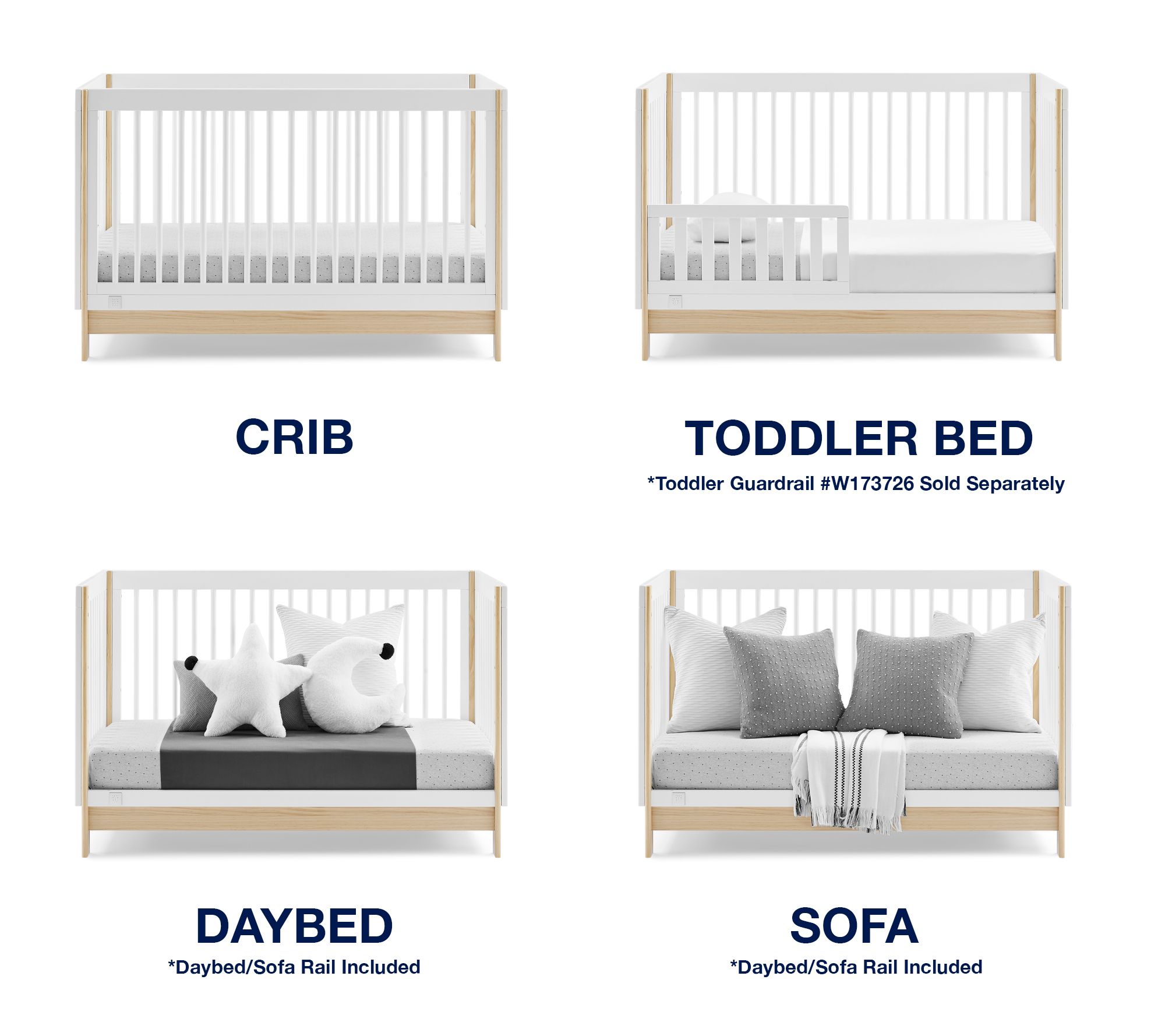 CRIB

TODDLER BED

*Toddler Guardrail #W173726 Sold Separately

DAYBED

*Daybed/Sofa Rail Included

SOFA

*Daybed/Sofa Rail Included